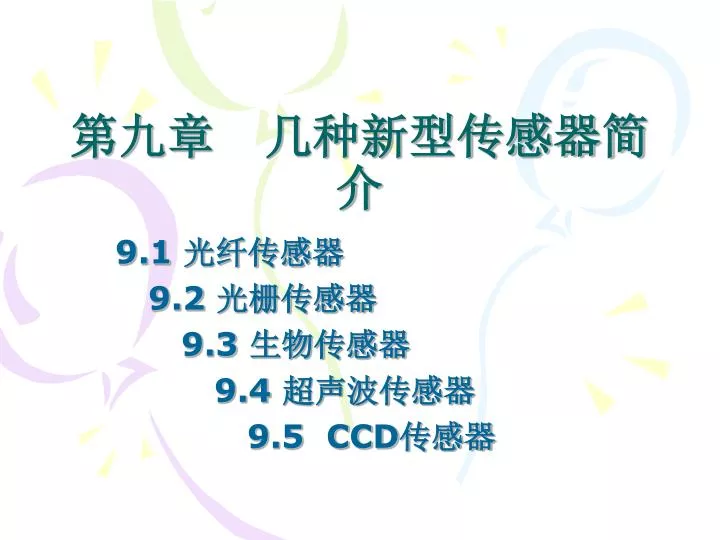 第九章　几种新型传感器简介

9.1 光纤传感器

9.2 光栅传感器

9.3 生物传感器

9.4 超声波传感器

9.5 CCD传感器